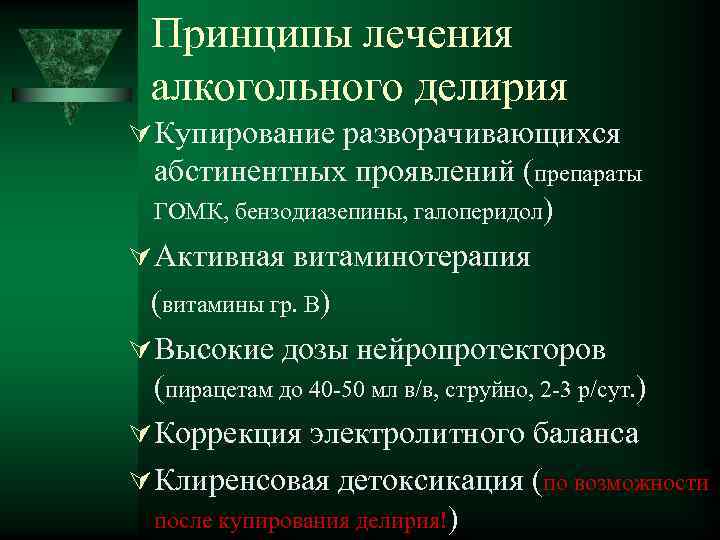 Принципы лечения алкогольного делирия

Купирование разворачивающихся абстинентных проявлений (препараты ГОМК, бензодиазепины, галоперидол)

Активная витаминотерапия (витамины гр. В)

Высокие дозы нейропротекторов (пирацетам до 40-50 мл в/в, струйно, 2-3 р/сут.)

Коррекция электролитного баланса

Клиренсовая детоксикация (по возможности после купирования делирия!)